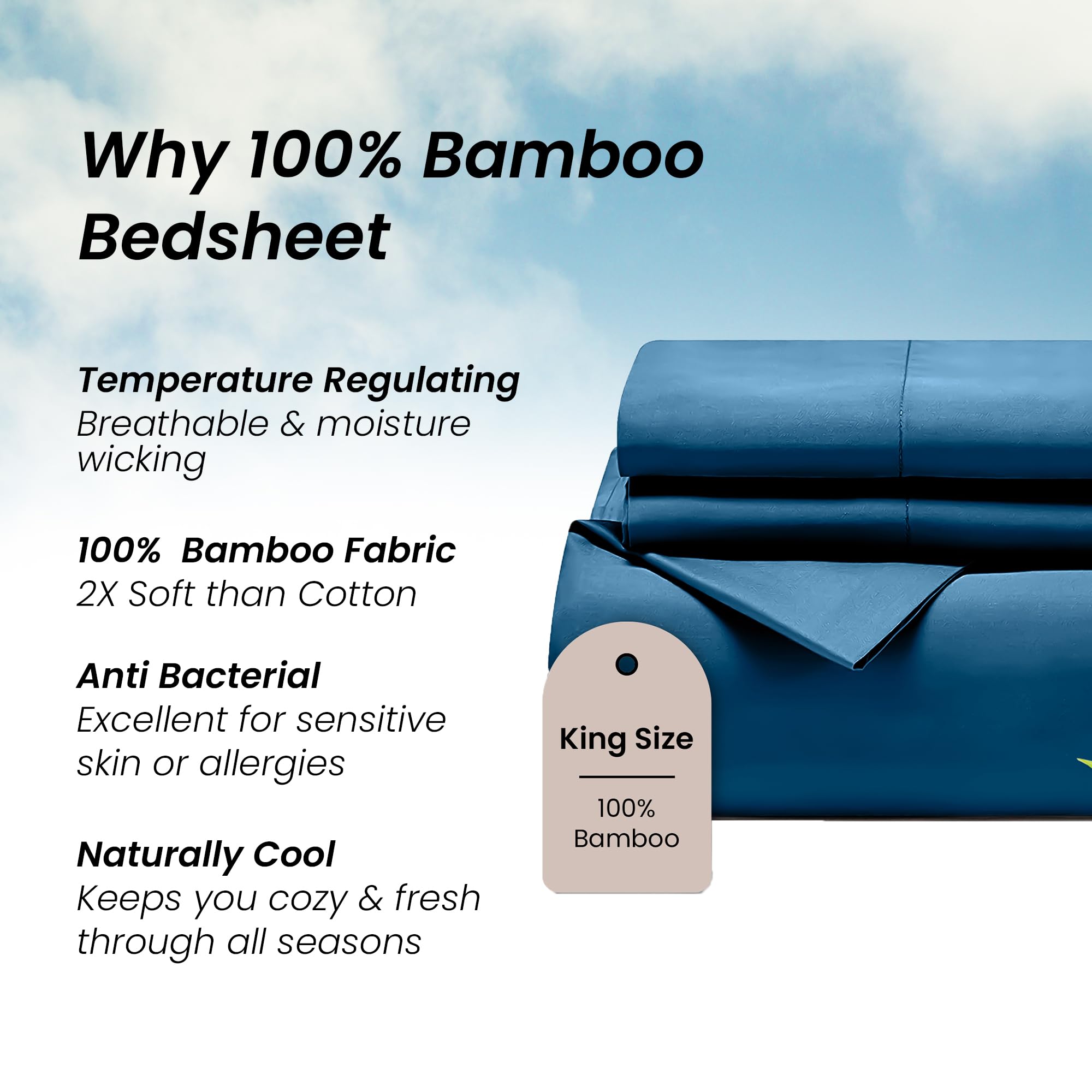 Why 100% Bamboo Bedsheet

Temperature Regulating
Breathable & moisture wicking

100%  Bamboo Fabric
2X Soft than Cotton

Anti Bacterial
Excellent for sensitive skin or allergies

Naturally Cool
Keeps you cozy & fresh through all seasons

King Size

100% Bamboo